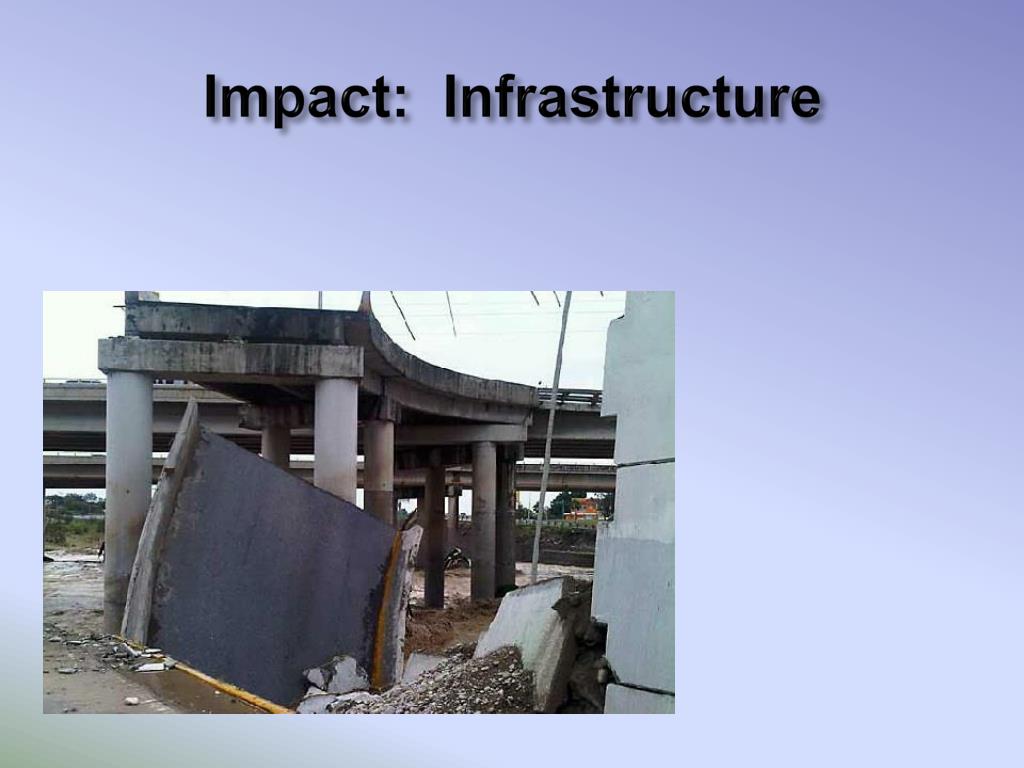 Impact:  Infrastructure